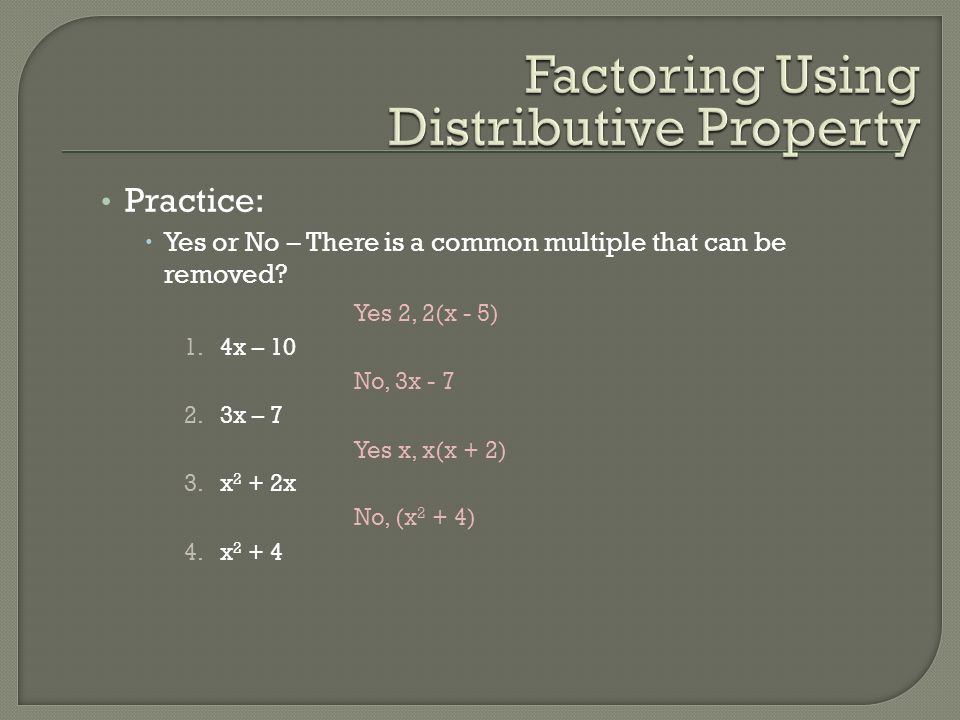 Factoring Using Distributive Property

• Practice:

• Yes or No – There is a common multiple that can be removed?

Yes 2, $2(x - 5)$

1. $4x – 10$

No, $3x - 7$

2. $3x – 7$

Yes x, $x(x + 2)$

3. $x^2 + 2x$

No, $(x^2 + 4)$

4. $x^2 + 4$